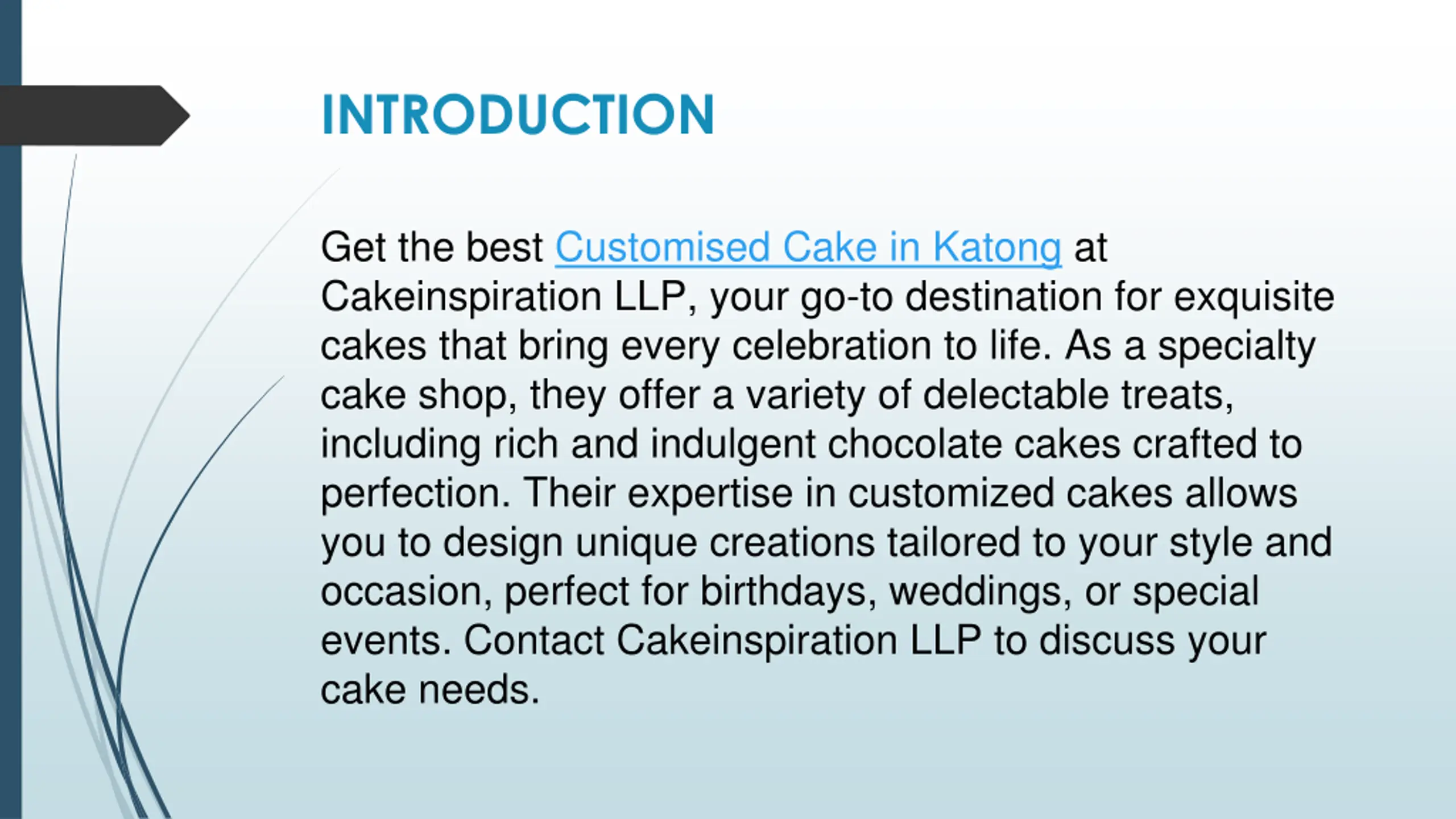 INTRODUCTION

Get the best Customised Cake in Katong at Cakeinspiration LLP, your go-to destination for exquisite cakes that bring every celebration to life. As a specialty cake shop, they offer a variety of delectable treats, including rich and indulgent chocolate cakes crafted to perfection. Their expertise in customized cakes allows you to design unique creations tailored to your style and occasion, perfect for birthdays, weddings, or special events. Contact Cakeinspiration LLP to discuss your cake needs.